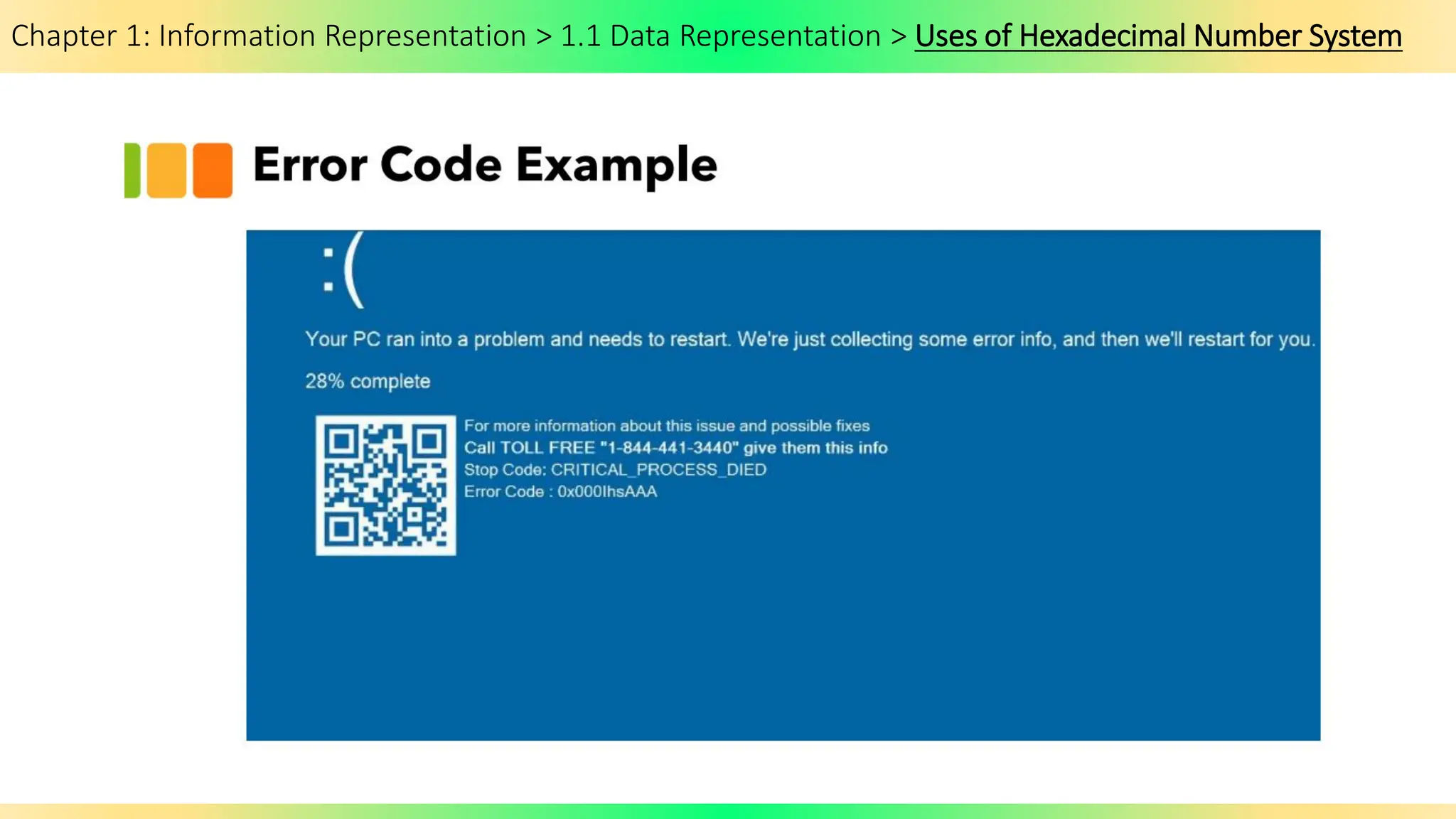 Chapter 1: Information Representation > 1.1 Data Representation > Uses of Hexadecimal Number System

Error Code Example

:(

Your PC ran into a problem and needs to restart. We're just collecting some error info, and then we'll restart for you.

28% complete

For more information about this issue and possible fixes
Call TOLL FREE "1-844-441-3440" give them this info
Stop Code: CRITICAL_PROCESS_DIED
Error Code : 0x000IhsAAA